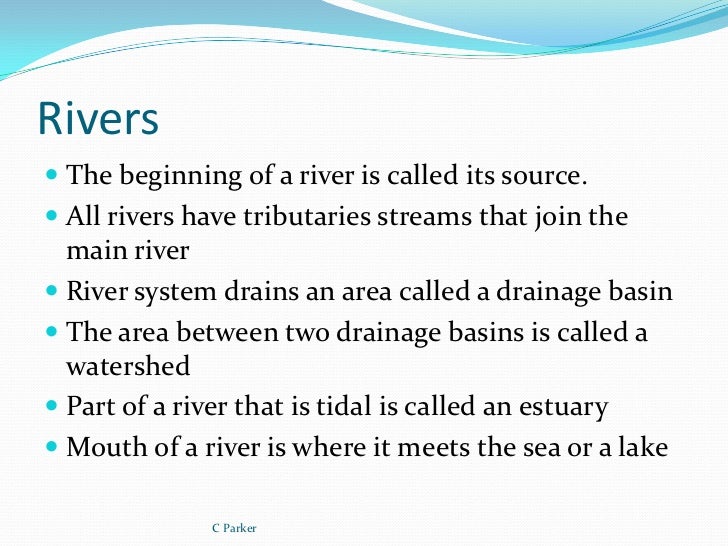 Rivers

- The beginning of a river is called its source.
- All rivers have tributaries streams that join the main river
- River system drains an area called a drainage basin
- The area between two drainage basins is called a watershed
- Part of a river that is tidal is called an estuary
- Mouth of a river is where it meets the sea or a lake

C Parker